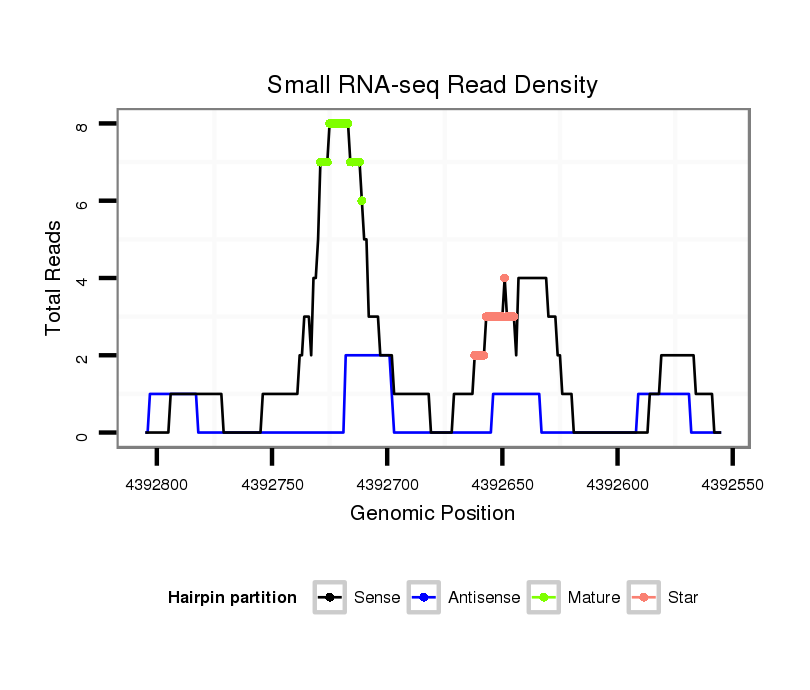 Small RNA-seq Read Density

Total Reads

8
6
4
2
0

4392800
4392750
4392700
4392650
4392600
4392550

Genomic Position

Hairpin partition
Sense
Antisense
Mature
Star